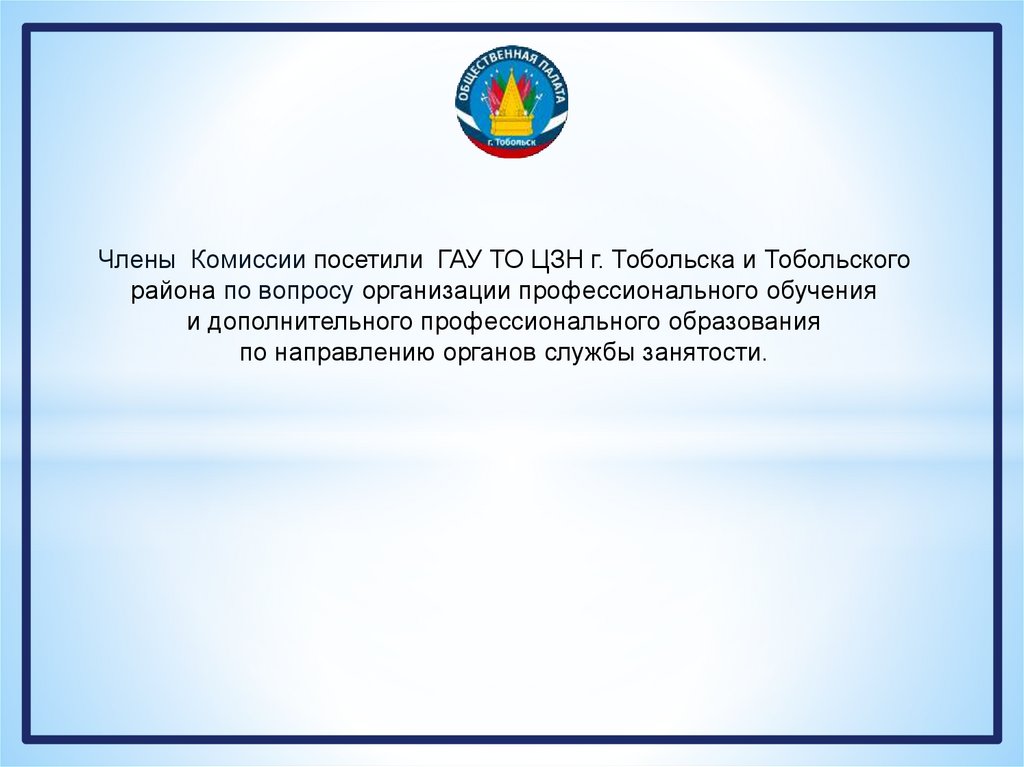 ОБЩЕСТВЕННАЯ ПАЛАТА
г. Тобольск

Члены Комиссии посетили ГАУ ТО ЦЗН г. Тобольска и Тобольского района по вопросу организации профессионального обучения и дополнительного профессионального образования по направлению органов службы занятости.